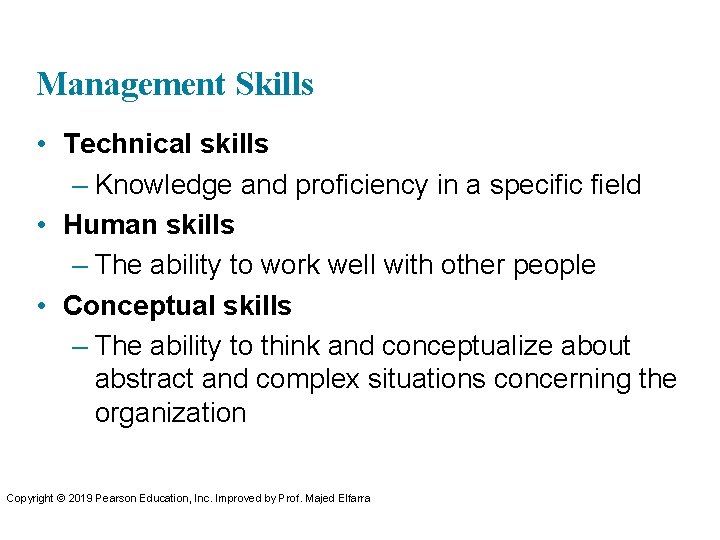 Management Skills

• Technical skills
– Knowledge and proficiency in a specific field
• Human skills
– The ability to work well with other people
• Conceptual skills
– The ability to think and conceptualize about abstract and complex situations concerning the organization

Copyright © 2019 Pearson Education, Inc. Improved by Prof. Majed Elfarra